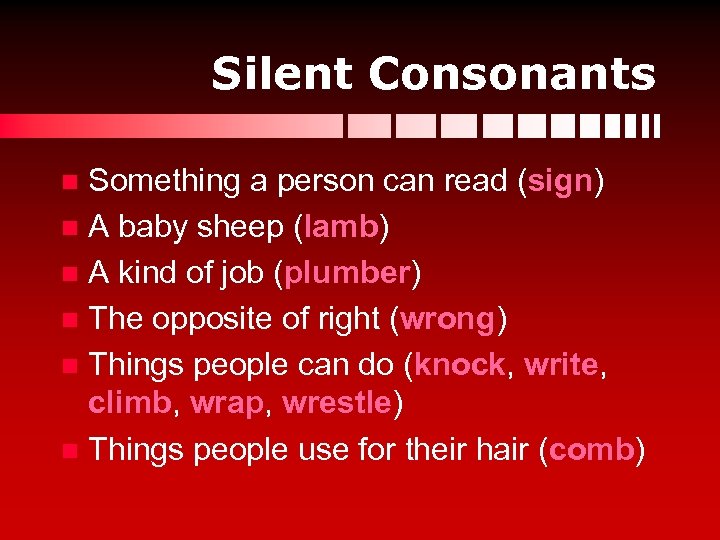 Silent Consonants

- Something a person can read (sign)
- A baby sheep (lamb)
- A kind of job (plumber)
- The opposite of right (wrong)
- Things people can do (knock, write, climb, wrap, wrestle)
- Things people use for their hair (comb)